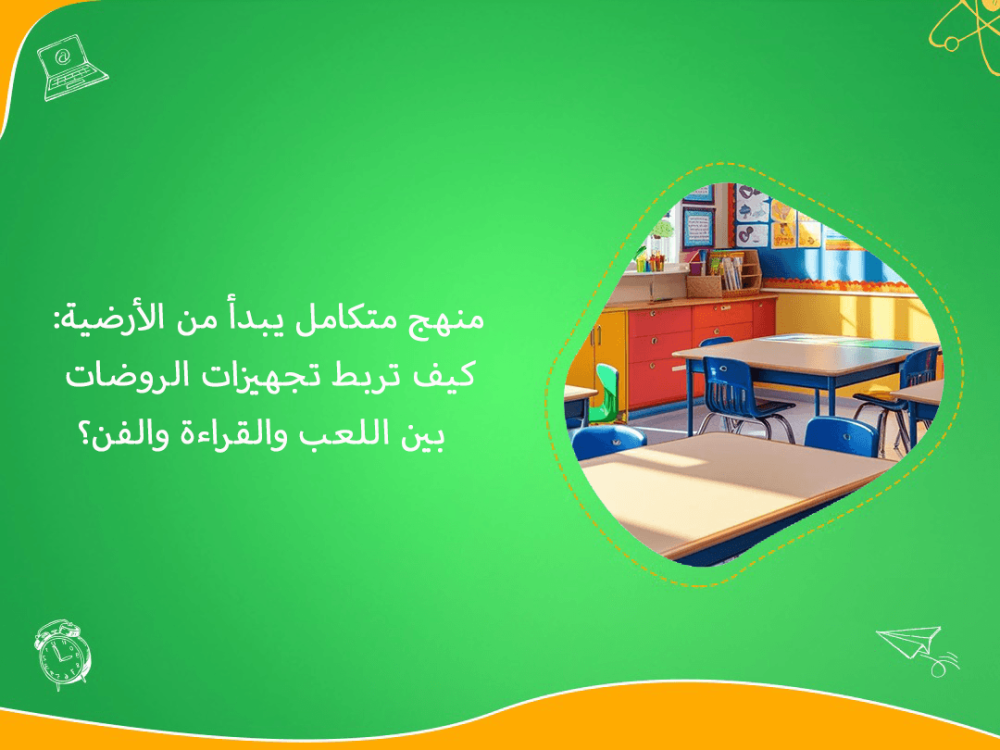 منهج متكامل يبدأ من الأرضية: كيف تربط تجهيزات الروضات بين اللعب والقراءة والفن؟